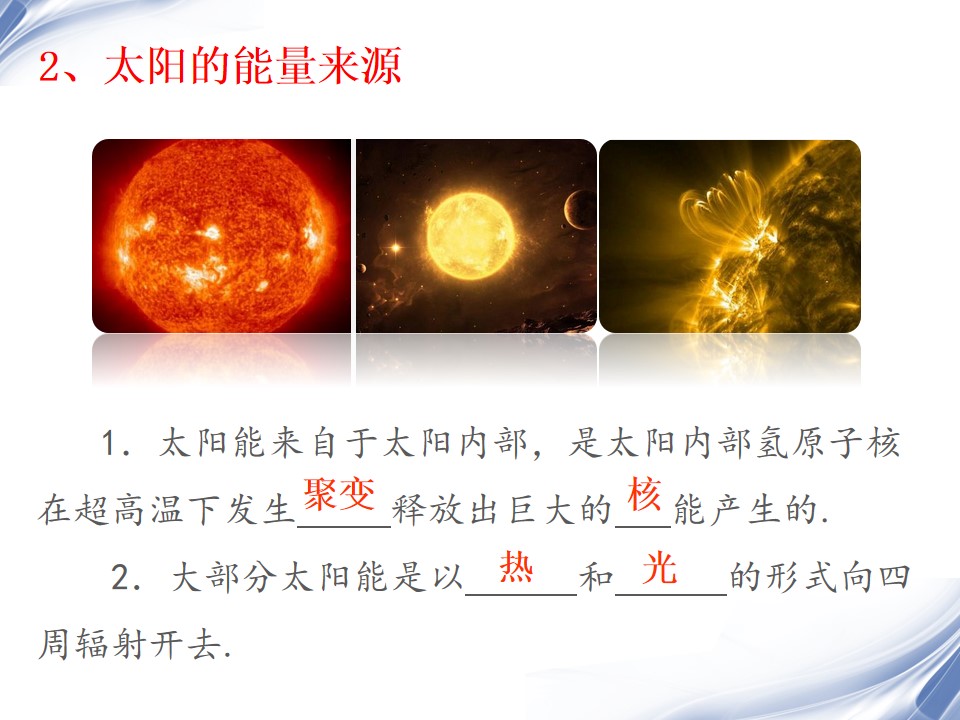 2、太阳的能量来源

1.太阳能来自于太阳内部，是太阳内部氢原子核在超高温下发生聚变释放出巨大的核能产生的.

2.大部分太阳能是以热和光的形式向四周辐射开去.